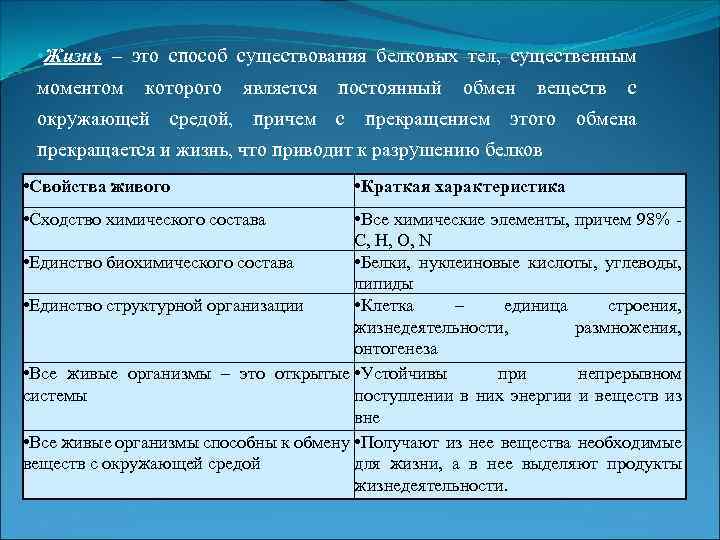 •Жизнь – это способ существования белковых тел, существенным моментом которого является постоянный обмен веществ с окружающей средой, причем с прекращением этого обмена прекращается и жизнь, что приводит к разрушению белков

| •Свойства живого | •Краткая характеристика |
|---|---|
| •Сходство химического состава | •Все химические элементы, причем 98% - C, H, O, N |
| •Единство биохимического состава | •Белки, нуклеиновые кислоты, углеводы, липиды |
| •Единство структурной организации | •Клетка – единица строения, жизнедеятельности, размножения, онтогенеза |
| •Все живые организмы – это открытые системы | •Устойчивы при непрерывном поступлении в них энергии и веществ из вне |
| •Все живые организмы способны к обмену веществ с окружающей средой | •Получают из нее вещества необходимые для жизни, а в нее выделяют продукты жизнедеятельности. |